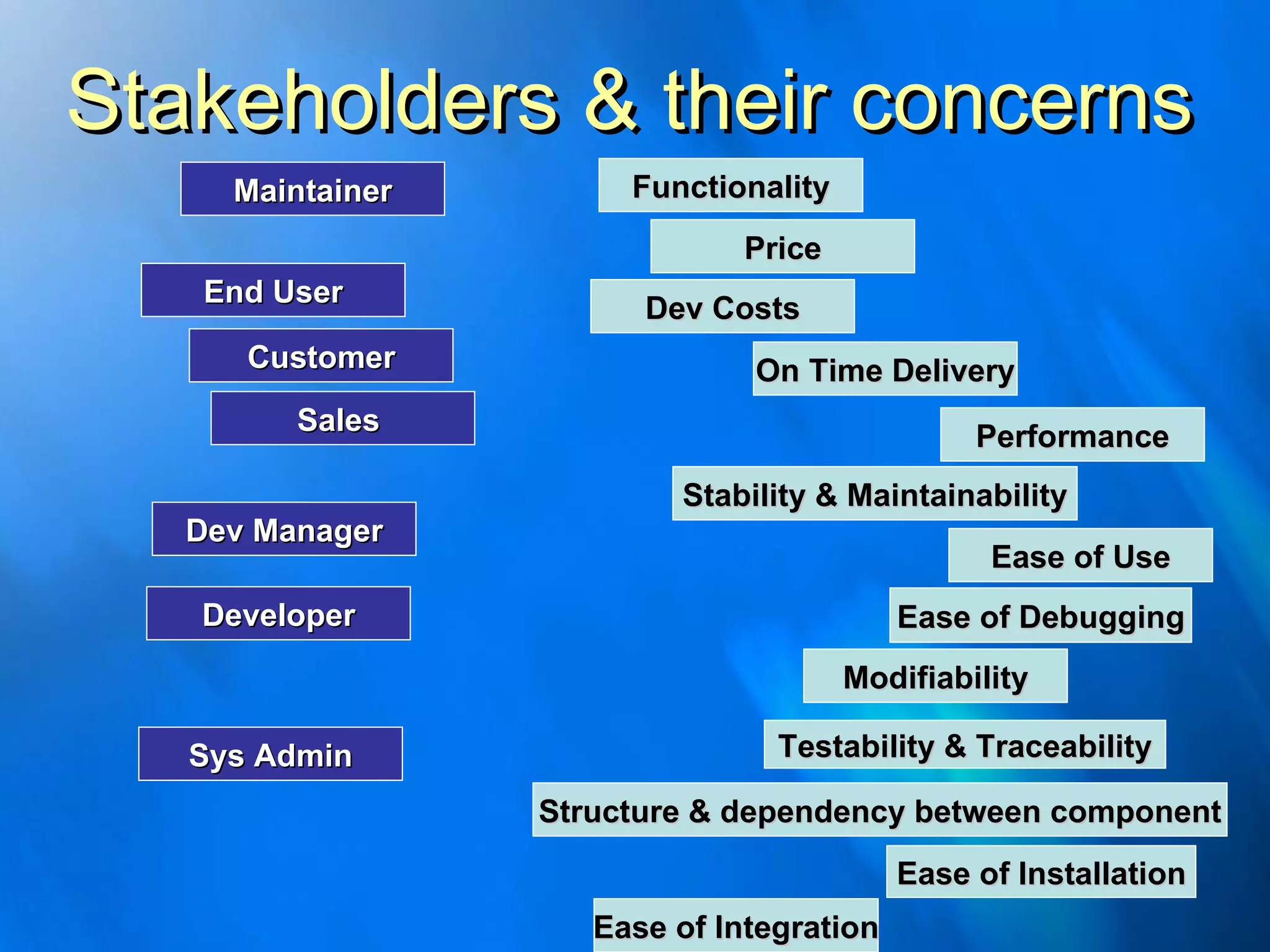 Stakeholders & their concerns

Maintainer

End User

Customer

Sales

Dev Manager

Developer

Sys Admin

Functionality

Price

Dev Costs

On Time Delivery

Performance

Stability & Maintainability

Ease of Use

Ease of Debugging

Modifiability

Testability & Traceability

Structure & dependency between component

Ease of Installation

Ease of Integration